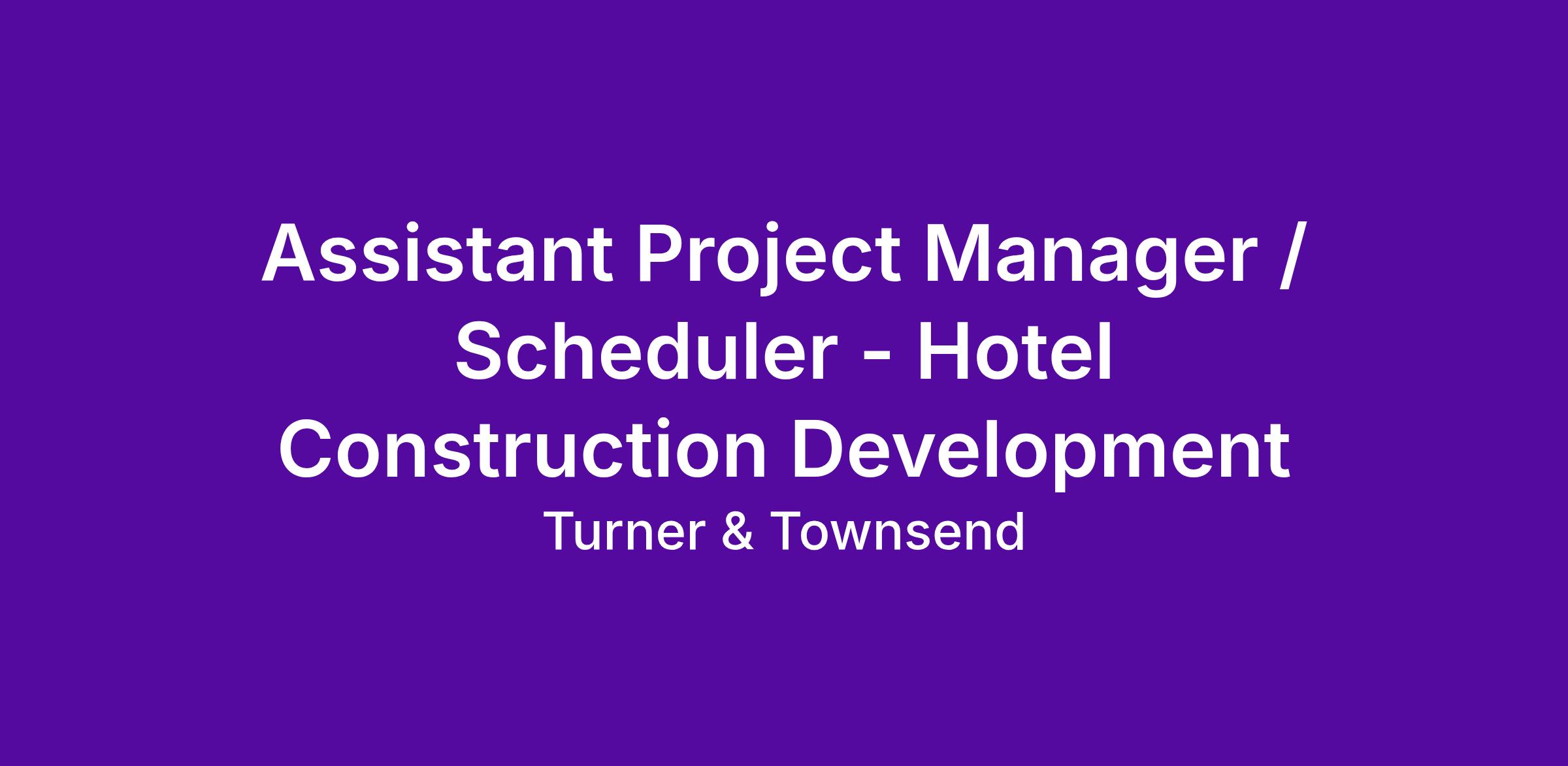 Assistant Project Manager / Scheduler - Hotel Construction Development

Turner & Townsend